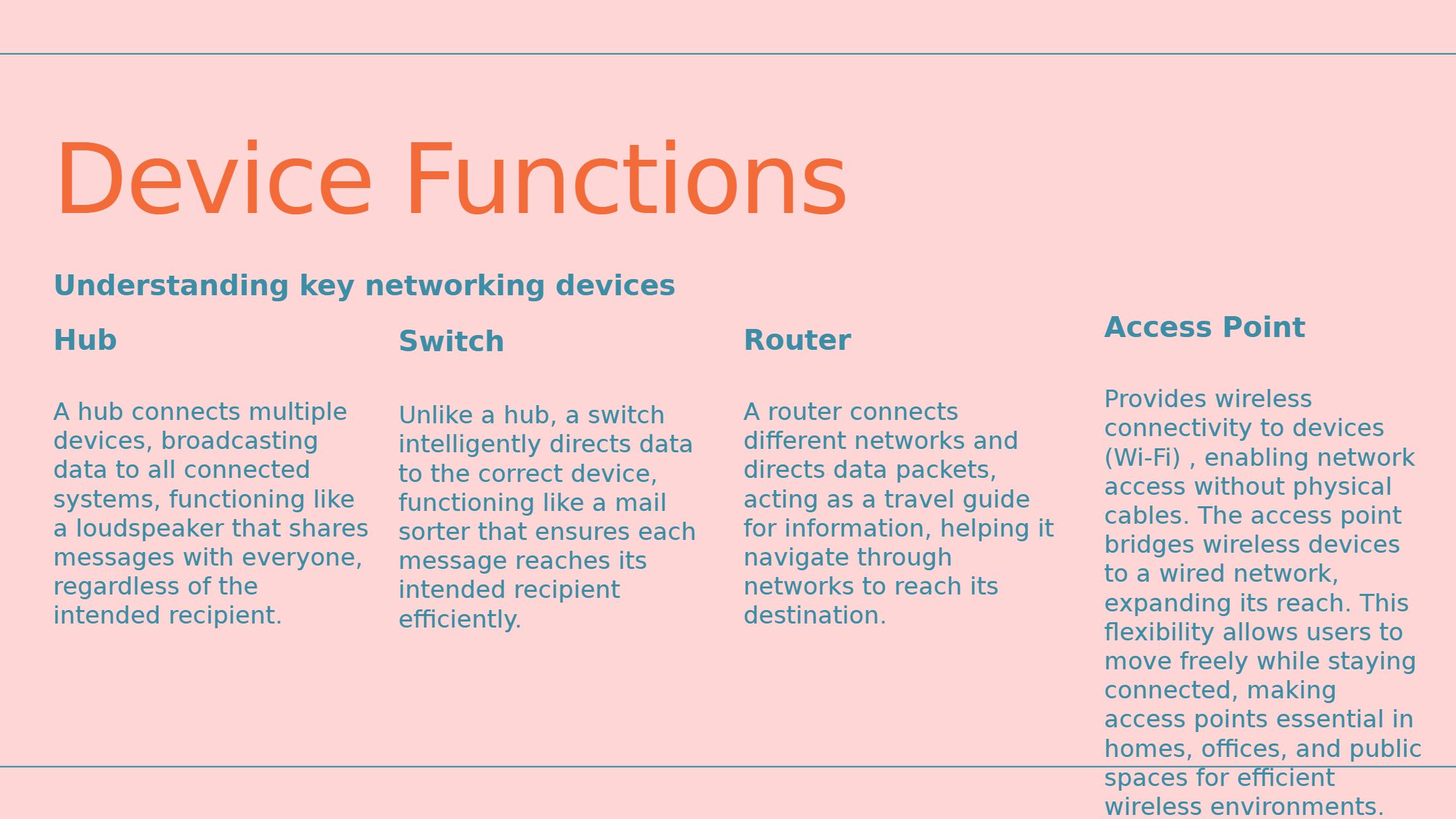 Device Functions

Understanding key networking devices

Hub

A hub connects multiple devices, broadcasting data to all connected systems, functioning like a loudspeaker that shares messages with everyone, regardless of the intended recipient.

Switch

Unlike a hub, a switch intelligently directs data to the correct device, functioning like a mail sorter that ensures each message reaches its intended recipient efficiently.

Router

A router connects different networks and directs data packets, acting as a travel guide for information, helping it navigate through networks to reach its destination.

Access Point

Provides wireless connectivity to devices (Wi-Fi) , enabling network access without physical cables. The access point bridges wireless devices to a wired network, expanding its reach. This flexibility allows users to move freely while staying connected, making access points essential in homes, offices, and public spaces for efficient wireless environments.